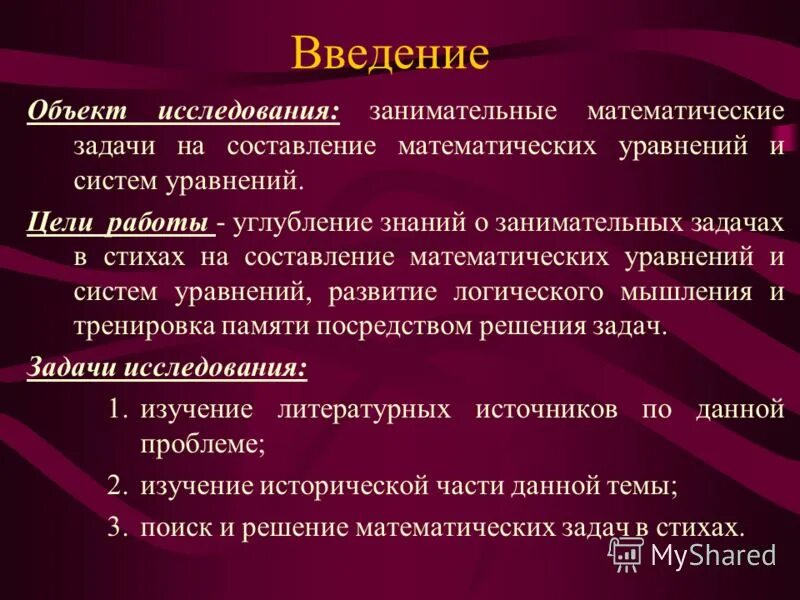 Введение

Объект исследования: занимательные математические задачи на составление математических уравнений и систем уравнений.

Цели работы - углубление знаний о занимательных задачах в стихах на составление математических уравнений и систем уравнений, развитие логического мышления и тренировка памяти посредством решения задач.

Задачи исследования:

1. изучение литературных источников по данной проблеме;
2. изучение исторической части данной темы;
3. поиск и решение математических задач в стихах.

MyShared